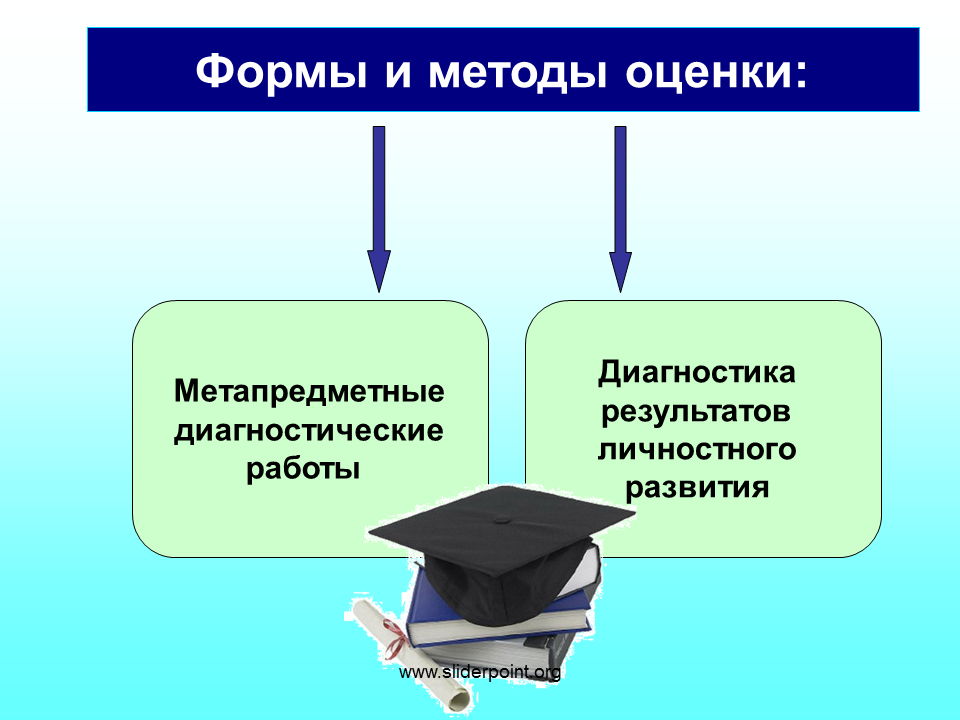 Формы и методы оценки:

Метапредметные диагностические работы

Диагностика результатов личностного развития

www.sliderpoint.org